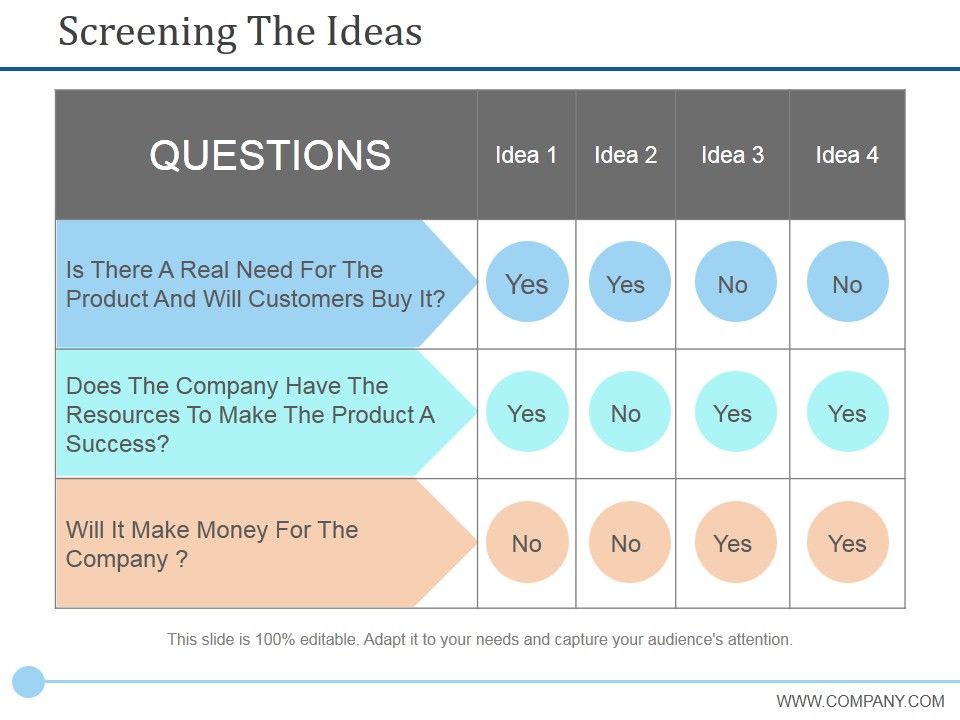 Screening The Ideas

| QUESTIONS | Idea 1 | Idea 2 | Idea 3 | Idea 4 |
|---|---|---|---|---|
| Is There A Real Need For The Product And Will Customers Buy It? | Yes | Yes | No | No |
| Does The Company Have The Resources To Make The Product A Success? | Yes | No | Yes | Yes |
| Will It Make Money For The Company ? | No | No | Yes | Yes |

This slide is 100% editable. Adapt it to your needs and capture your audience's attention.

WWW.COMPANY.COM